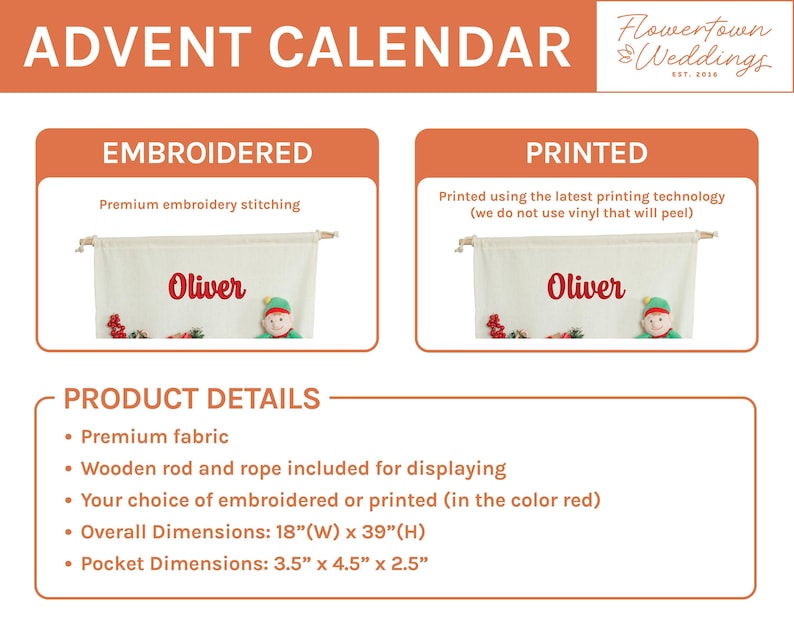 ADVENT CALENDAR

Flowertown Weddings
EST. 2016

EMBROIDERED

Premium embroidery stitching

Oliver

PRINTED

Printed using the latest printing technology (we do not use vinyl that will peel)

Oliver

PRODUCT DETAILS

• Premium fabric
• Wooden rod and rope included for displaying
• Your choice of embroidered or printed (in the color red)
• Overall Dimensions: 18”(W) x 39”(H)
• Pocket Dimensions: 3.5” x 4.5” x 2.5”